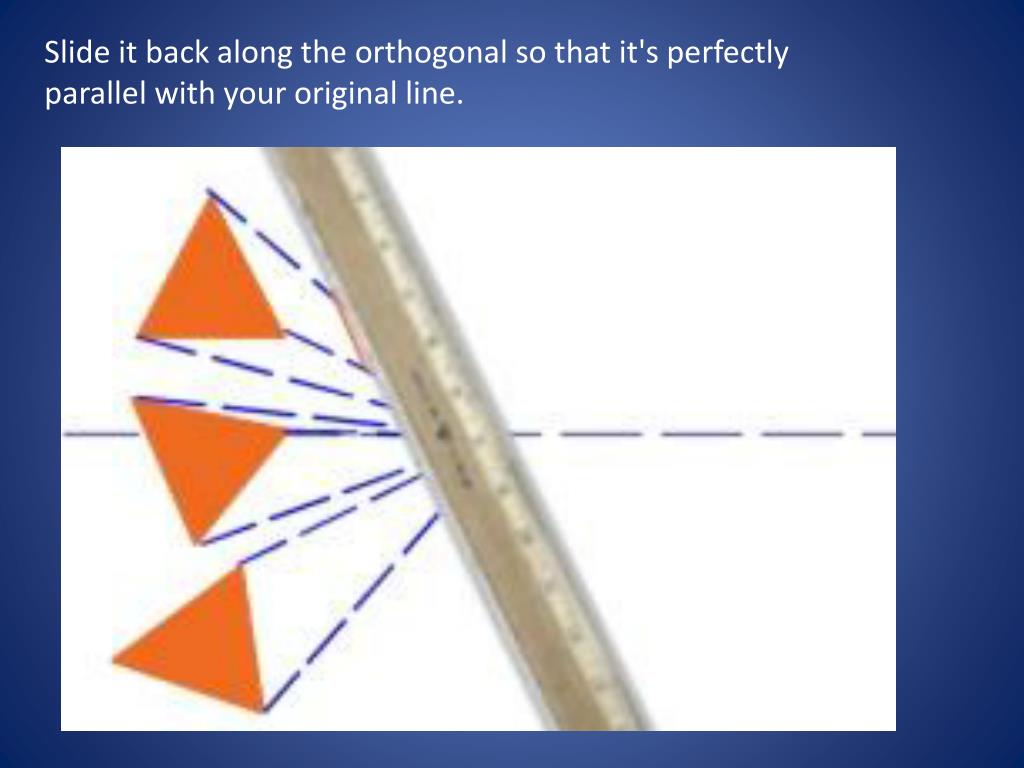 Slide it back along the orthogonal so that it's perfectly parallel with your original line.